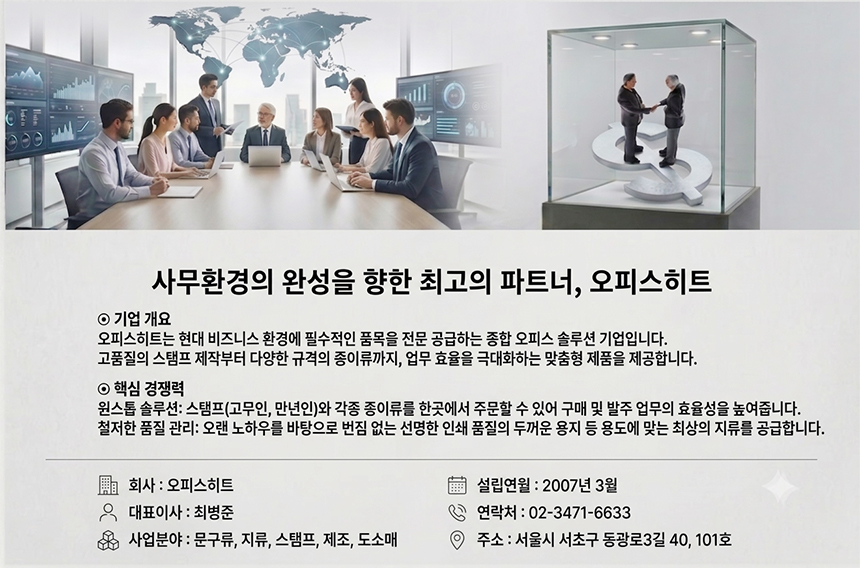 사무환경의 완성을 향한 최고의 파트너, 오피스히트

⊙ 기업 개요
오피스히트는 현대 비즈니스 환경에 필수적인 품목을 전문 공급하는 종합 오피스 솔루션 기업입니다. 고품질의 스탬프 제작부터 다양한 규격의 종이류까지, 업무 효율을 극대화하는 맞춤형 제품을 제공합니다.

⊙ 핵심 경쟁력
원스톱 솔루션: 스탬프(고무인, 만년인)와 각종 종이류를 한곳에서 주문할 수 있어 구매 및 발주 업무의 효율성을 높여줍니다.
철저한 품질 관리: 오랜 노하우를 바탕으로 번짐 없는 선명한 인쇄 품질의 두꺼운 용지 등 용도에 맞는 최상의 지류를 공급합니다.

회사 : 오피스히트
대표이사 : 최병준
사업분야 : 문구류, 지류, 스탬프, 제조, 도소매

설립연월 : 2007년 3월
연락처 : 02-3471-6633
주소 : 서울시 서초구 동광로3길 40, 101호